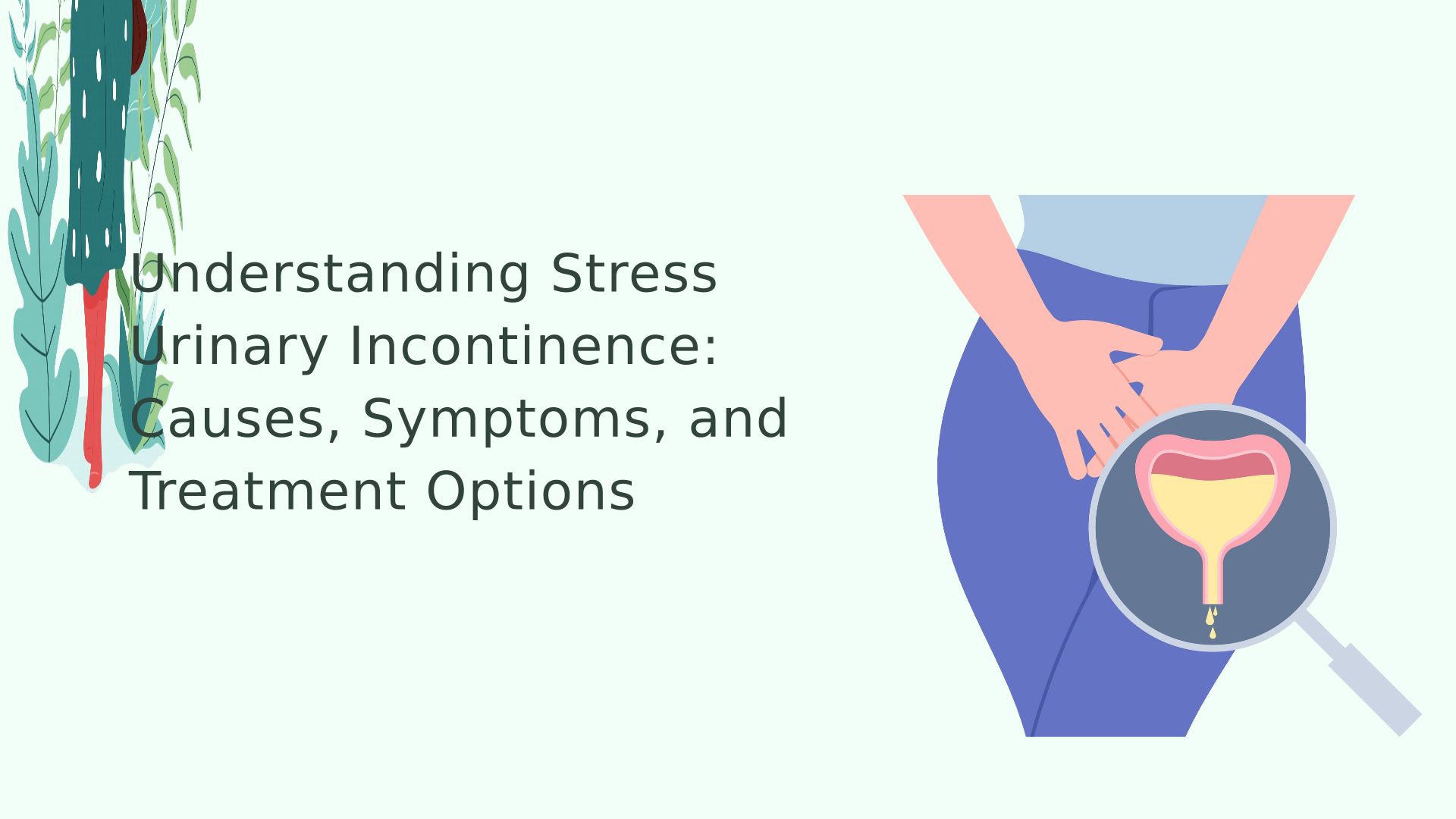 Understanding Stress Urinary Incontinence: Causes, Symptoms, and Treatment Options